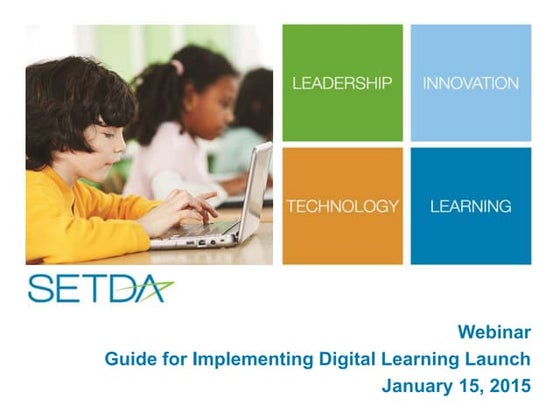 LEADERSHIP

INNOVATION

TECHNOLOGY

LEARNING

SETDA

Webinar
Guide for Implementing Digital Learning Launch
January 15, 2015